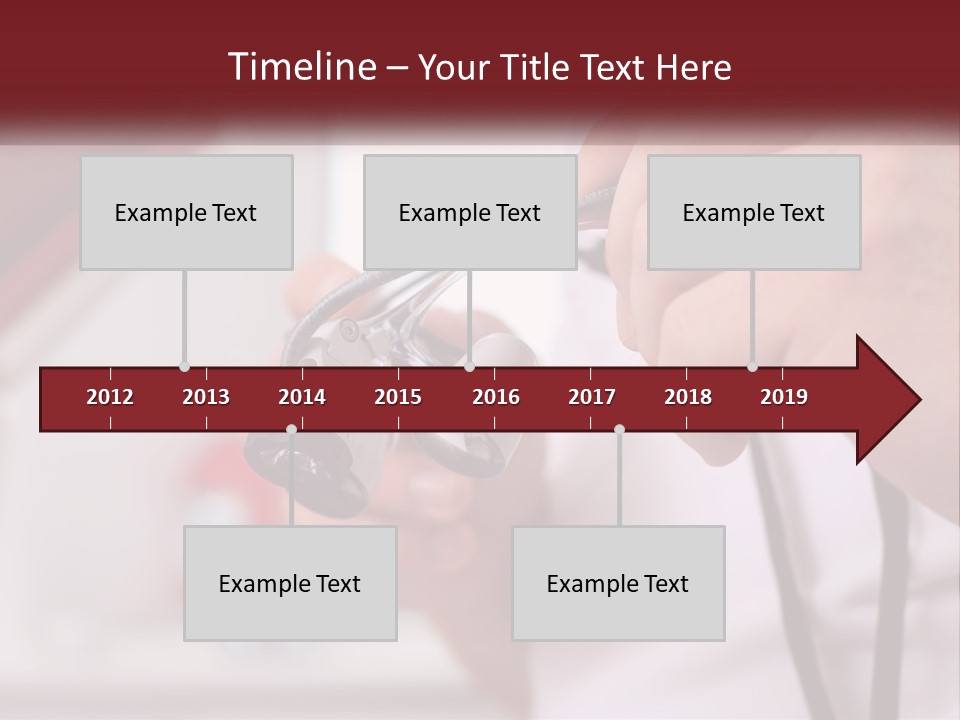 Timeline – Your Title Text Here

Example Text

Example Text

Example Text

2012 2013 2014 2015 2016 2017 2018 2019

Example Text

Example Text